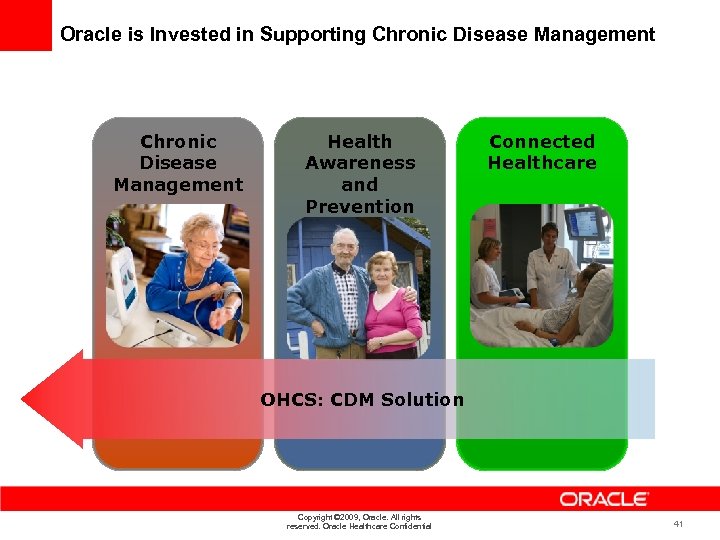 Oracle is Invested in Supporting Chronic Disease Management

Chronic Disease Management

Health Awareness and Prevention

Connected Healthcare

OHCS: CDM Solution

ORACLE

Copyright ©2009, Oracle. All rights reserved. Oracle Healthcare Confidential

41